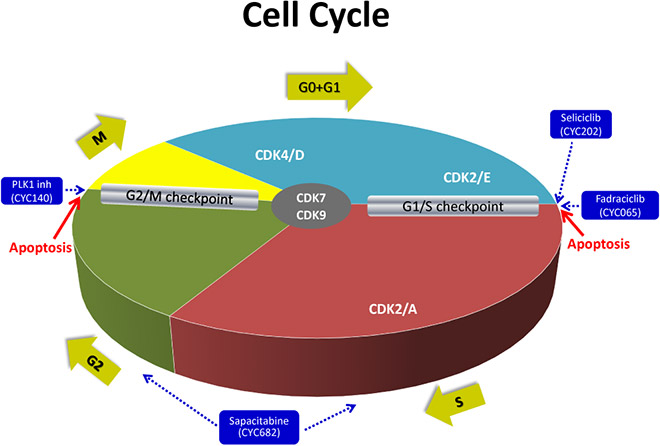 Cell Cycle

G0+G1

M

Seliciclib (CYC202)

CDK4/D

CDK2/E

PLK1 inh (CYC140)

G2/M checkpoint

CDK7

CDK9

G1/S checkpoint

Fadraciclib (CYC065)

Apoptosis

Apoptosis

CDK2/A

G2

S

Sapacitabine (CYC682)